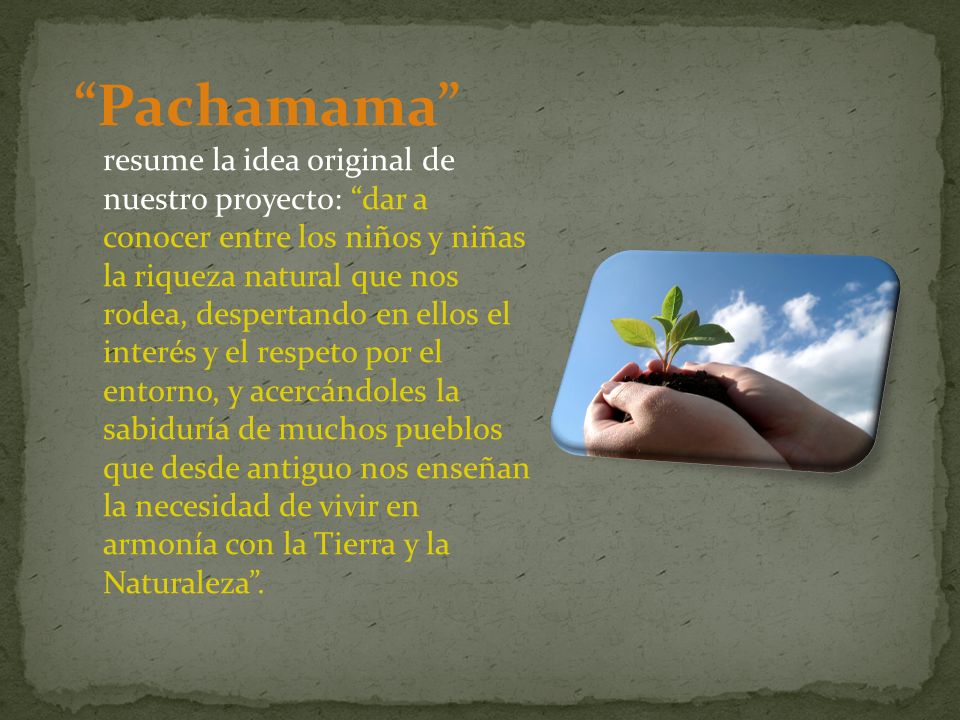 “Pachamama”

resume la idea original de nuestro proyecto: “dar a conocer entre los niños y niñas la riqueza natural que nos rodea, despertando en ellos el interés y el respeto por el entorno, y acercándoles la sabiduría de muchos pueblos que desde antiguo nos enseñan la necesidad de vivir en armonía con la Tierra y la Naturaleza”.